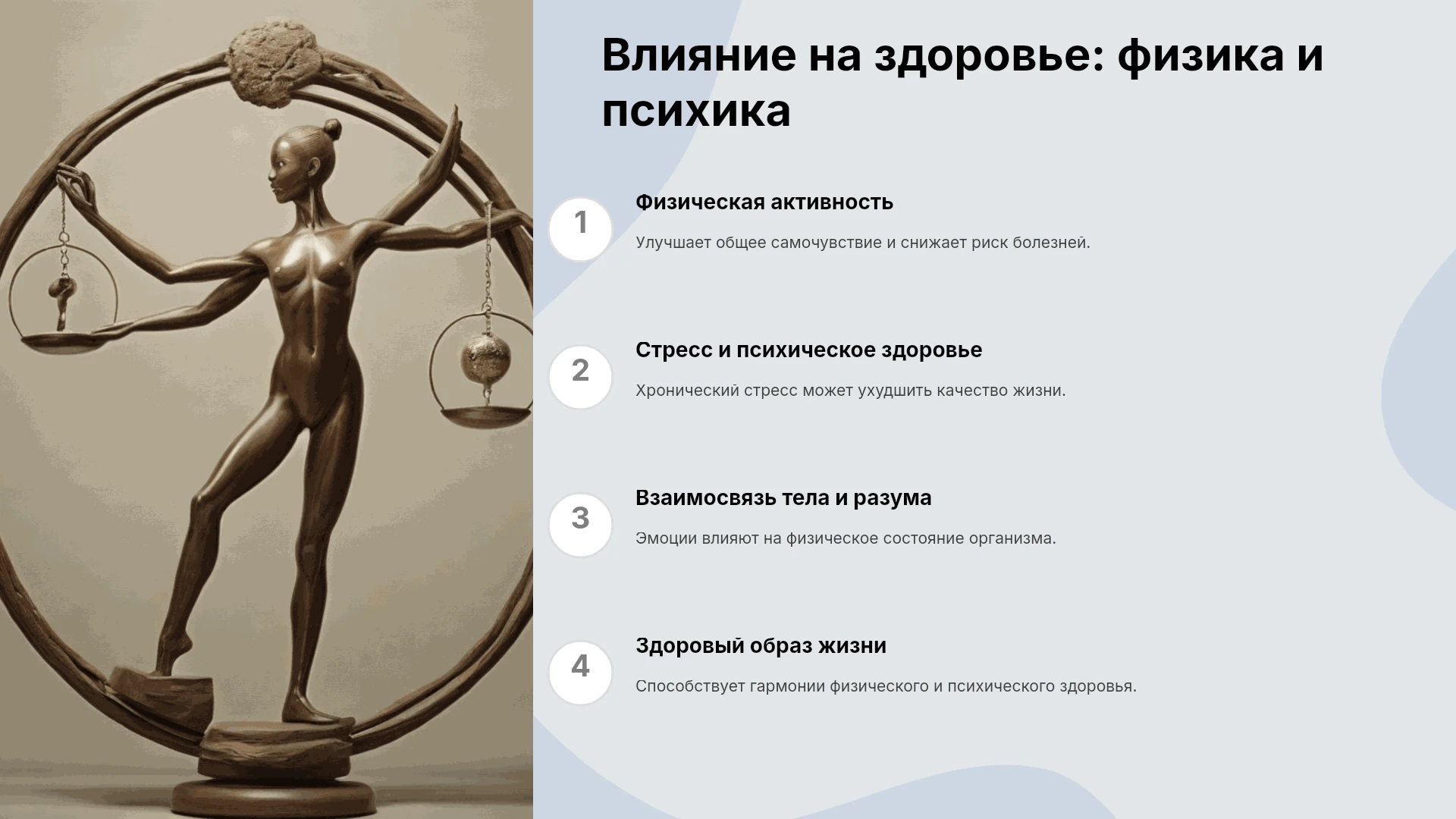 Влияние на здоровье: физика и психика

1

Физическая активность

Улучшает общее самочувствие и снижает риск болезней.

2

Стресс и психическое здоровье

Хронический стресс может ухудшить качество жизни.

3

Взаимосвязь тела и разума

Эмоции влияют на физическое состояние организма.

4

Здоровый образ жизни

Способствует гармонии физического и психического здоровья.